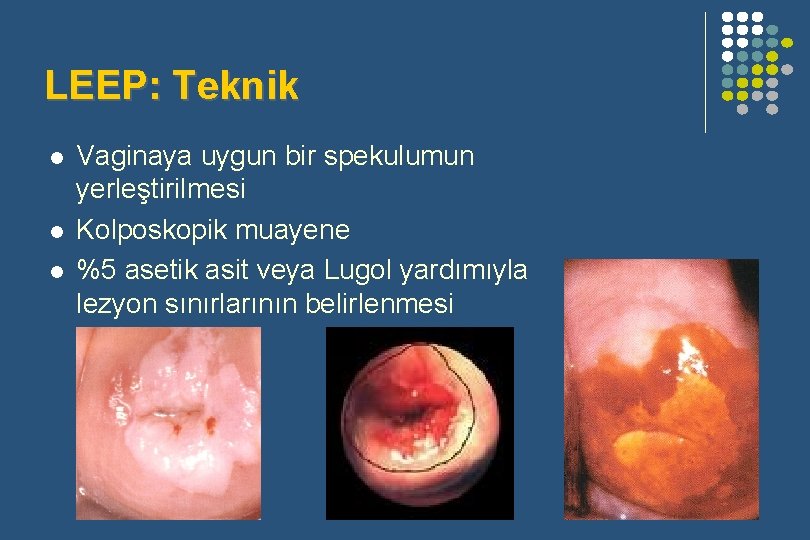 LEEP: Teknik

- Vaginaya uygun bir spekulumun yerleştirilmesi
- Kolposkopik muayene
- %5 asetik asit veya Lugol yardımıyla lezyon sınırlarının belirlenmesi